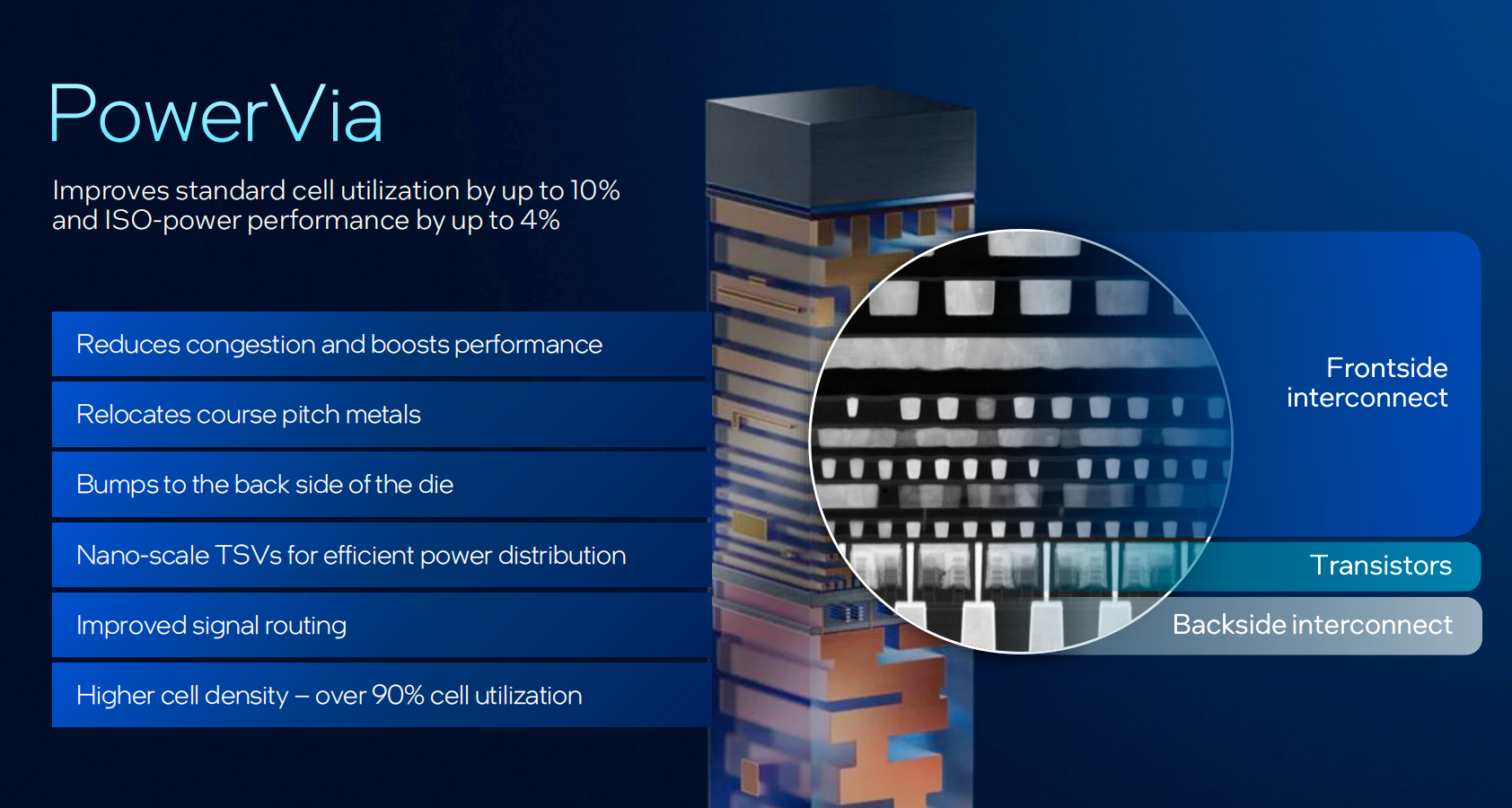 PowerVia

Improves standard cell utilization by up to 10% and ISO-power performance by up to 4%

Reduces congestion and boosts performance

Relocates course pitch metals

Bumps to the back side of the die

Nano-scale TSVs for efficient power distribution

Improved signal routing

Higher cell density – over 90% cell utilization

Frontside interconnect

Transistors

Backside interconnect